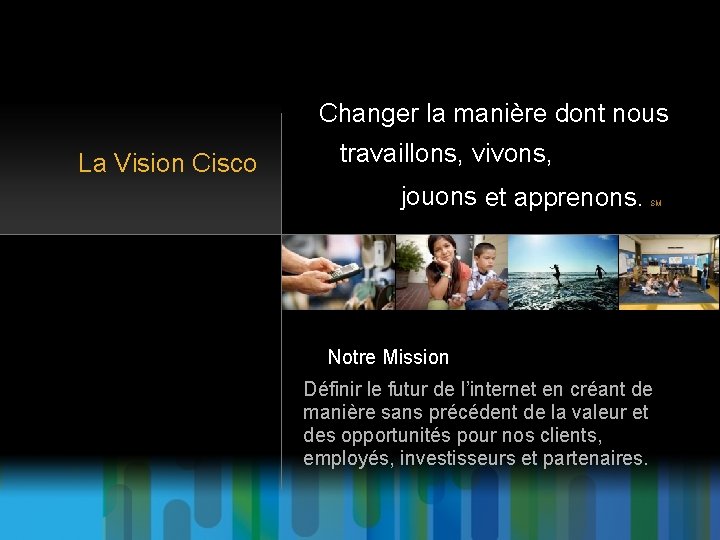 La Vision Cisco

Changer la manière dont nous travaillons, vivons, jouons et apprenons. SM

Notre Mission

Définir le futur de l'internet en créant de manière sans précédent de la valeur et des opportunités pour nos clients, employés, investisseurs et partenaires.